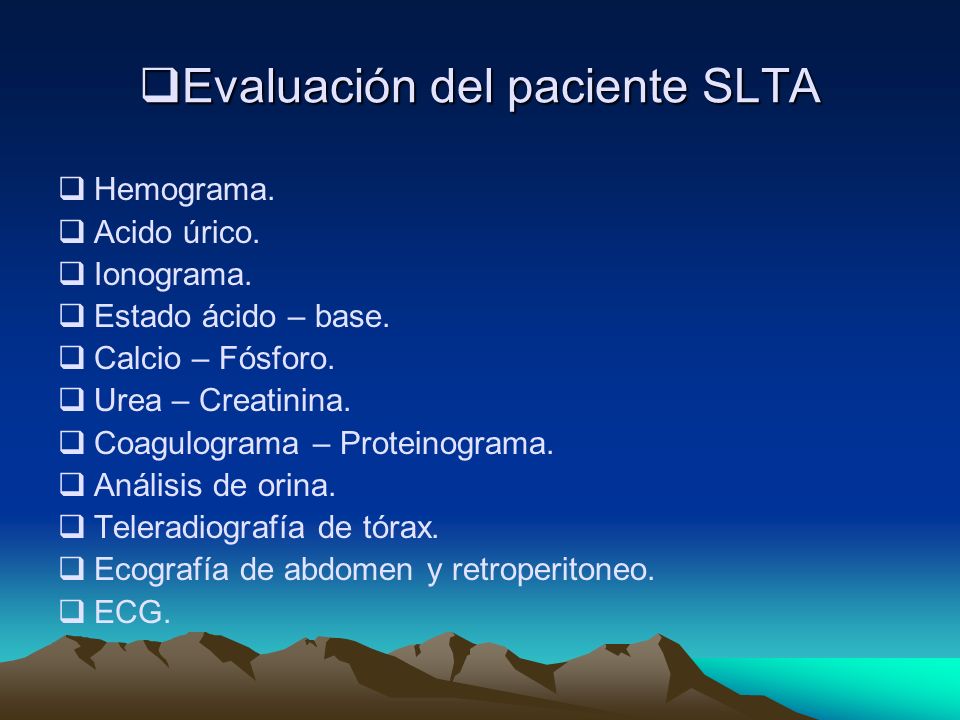 ❑Evaluación del paciente SLTA

❑ Hemograma.
❑ Acido úrico.
❑ Ionograma.
❑ Estado ácido – base.
❑ Calcio – Fósforo.
❑ Urea – Creatinina.
❑ Coagulograma – Proteinograma.
❑ Análisis de orina.
❑ Teleradiografía de tórax.
❑ Ecografía de abdomen y retroperitoneo.
❑ ECG.